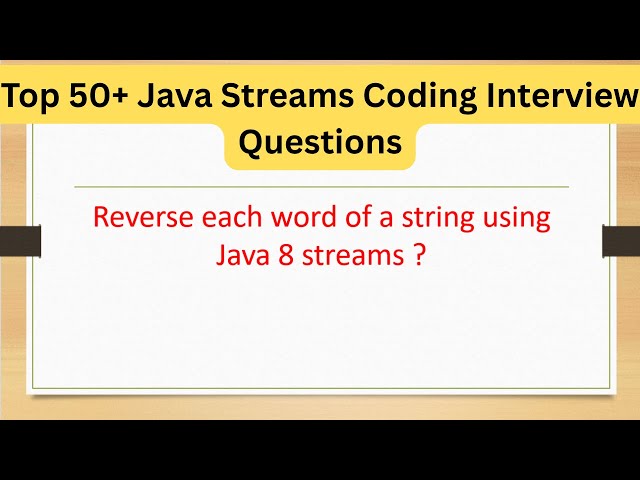 Top 50+ Java Streams Coding Interview Questions

Reverse each word of a string using Java 8 streams ?